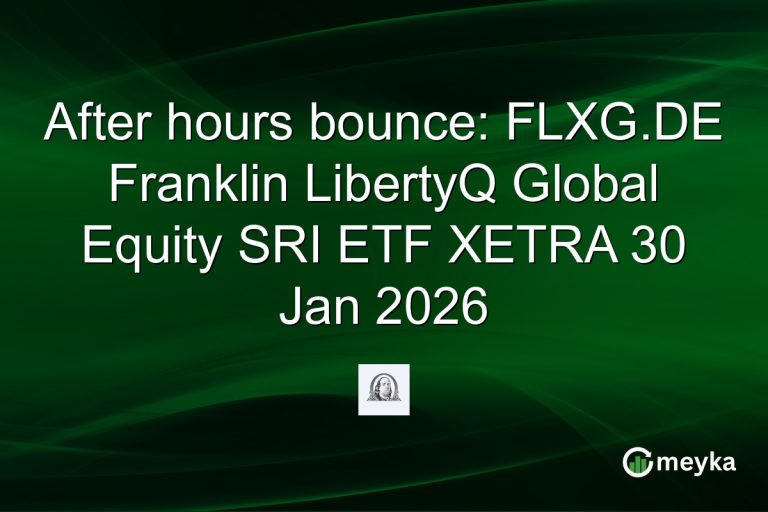 After hours bounce: FLXG.DE Franklin LibertyQ Global Equity SRI ETF XETRA 30 Jan 2026

meyka